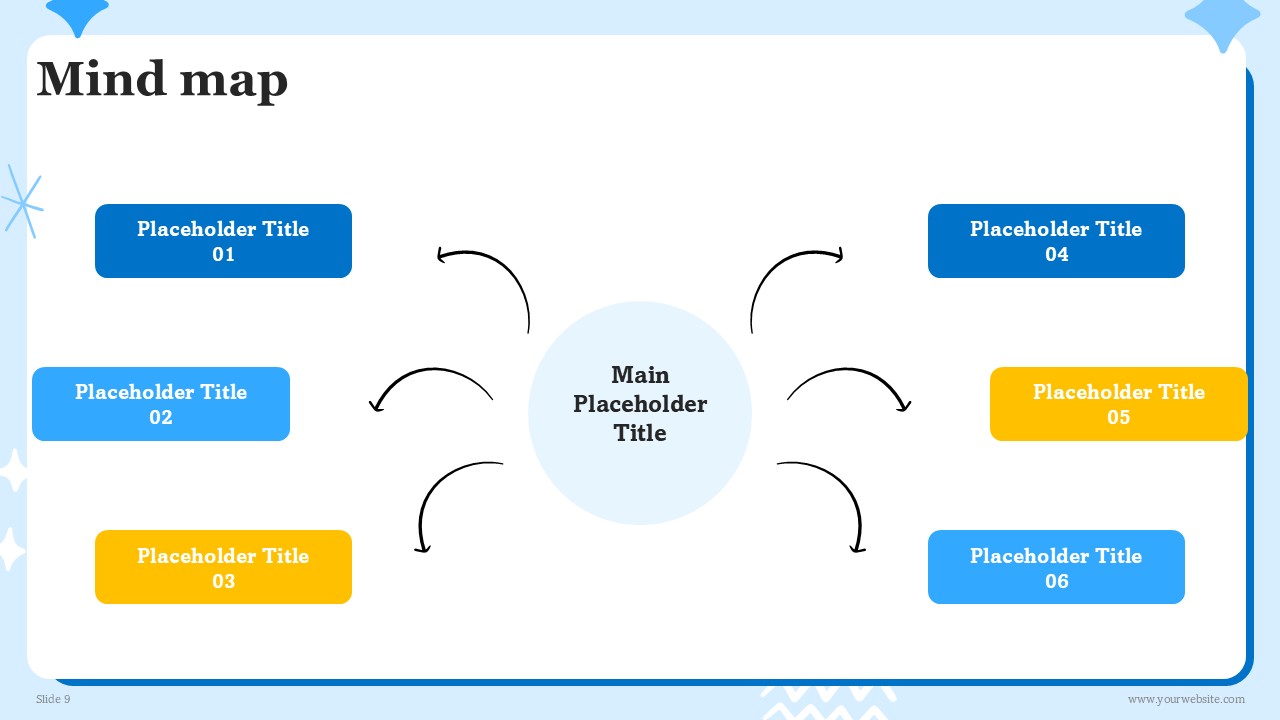 Mind map

Placeholder Title 01

Placeholder Title 02

Placeholder Title 03

Main Placeholder Title

Placeholder Title 04

Placeholder Title 05

Placeholder Title 06

Slide 9

www.yourwebsite.com